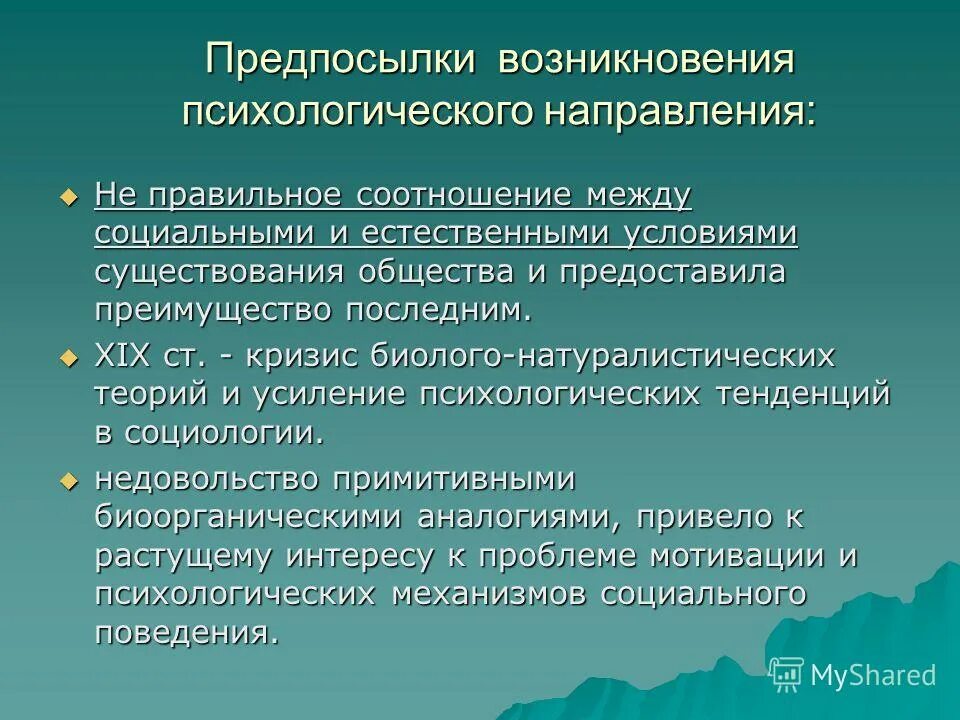 Предпосылки возникновения психологического направления:

Не правильное соотношение между социальными и естественными условиями существования общества и предоставила преимущество последним.

XIX ст. - кризис биолого-натуралистических теорий и усиление психологических тенденций в социологии.

недовольство примитивными биоорганическими аналогиями, привело к растущему интересу к проблеме мотивации и психологических механизмов социального поведения.

MyShared